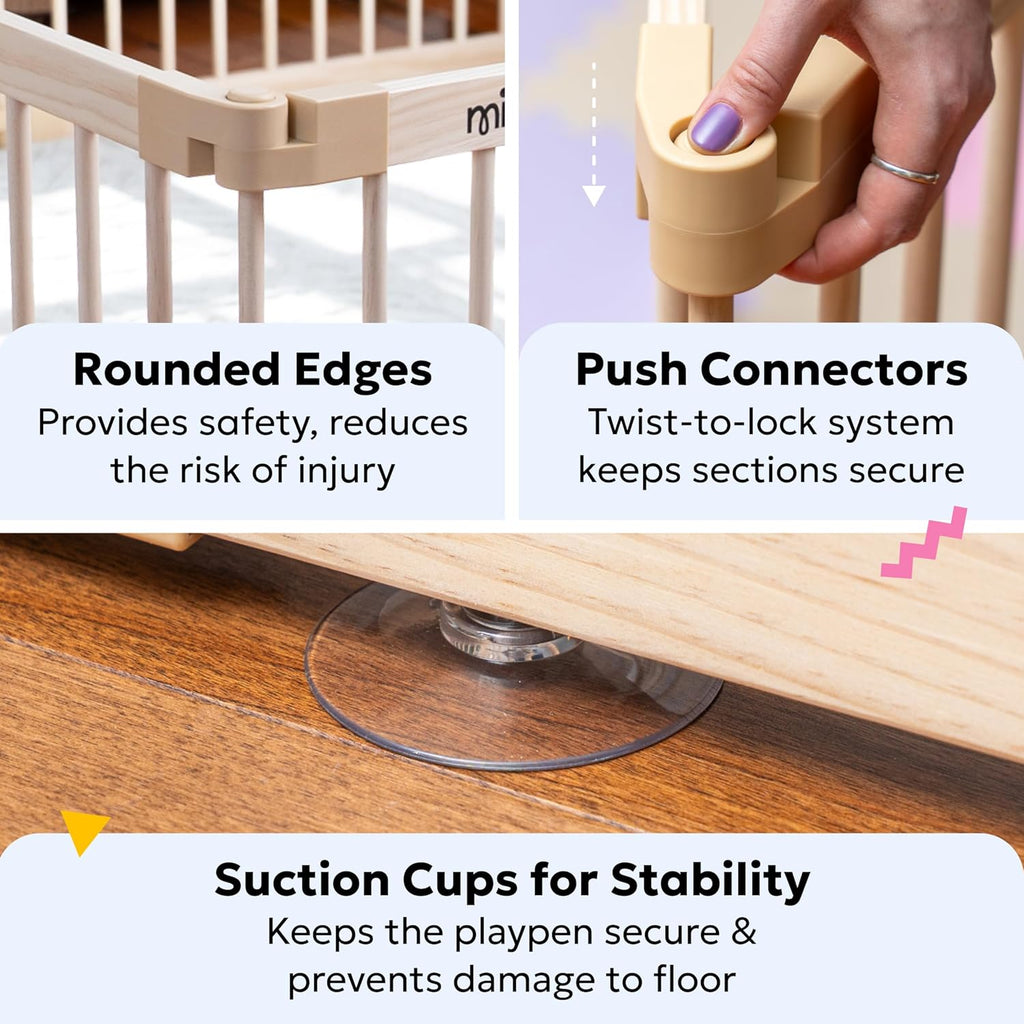 mi

Rounded Edges
Provides safety, reduces the risk of injury

Push Connectors
Twist-to-lock system keeps sections secure

Suction Cups for Stability
Keeps the playpen secure & prevents damage to floor